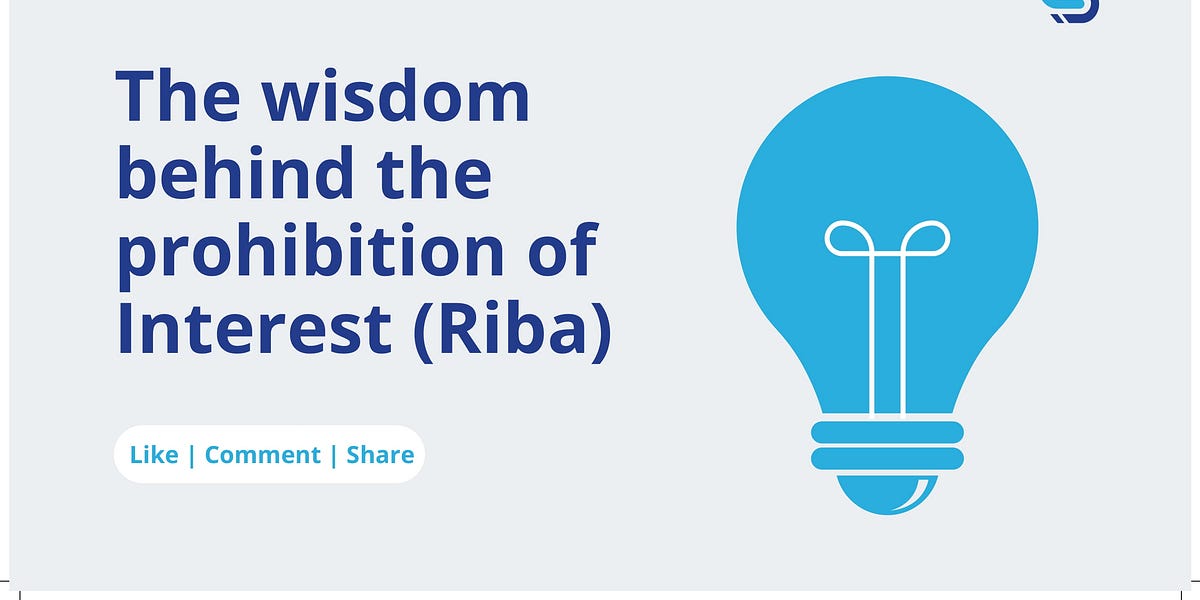 The wisdom behind the prohibition of Interest (Riba)

Like | Comment | Share